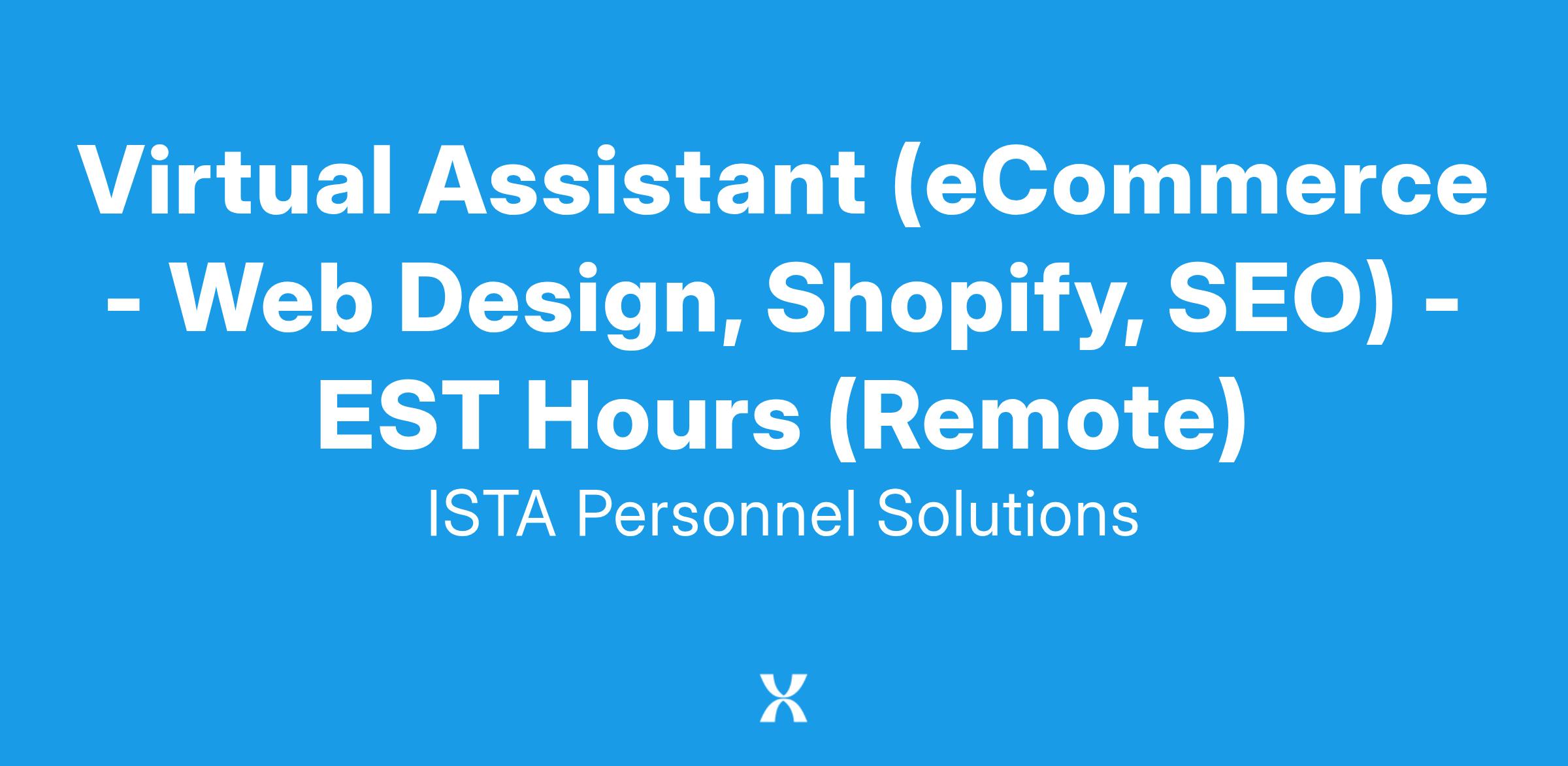 Virtual Assistant (eCommerce - Web Design, Shopify, SEO) - EST Hours (Remote)

ISTA Personnel Solutions